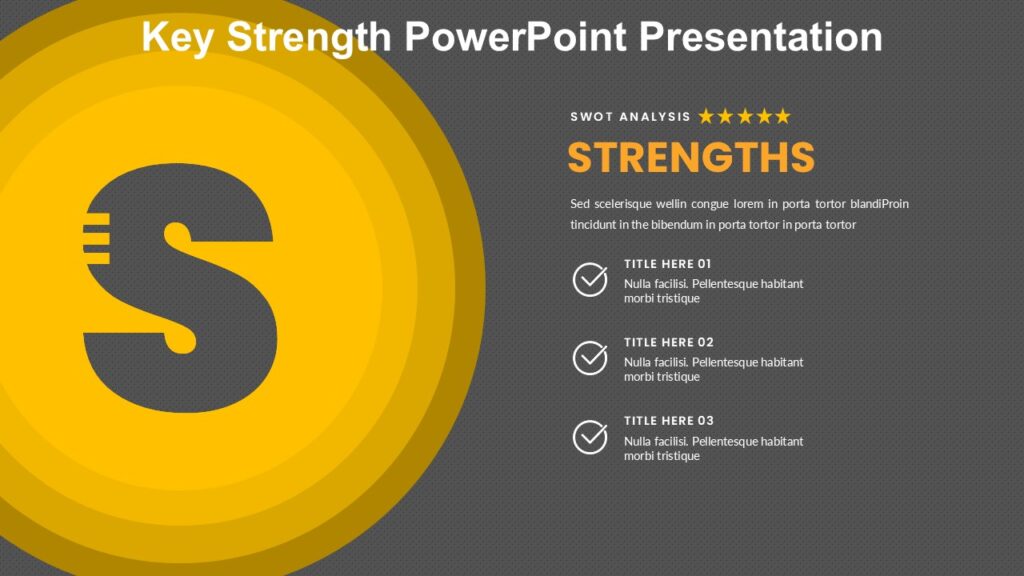 Key Strength PowerPoint Presentation

S

SWOT ANALYSIS ★★★★★

STRENGTHS

Sed scelerisque wellin congue lorem in porta tortor blandiProin tincidunt in the bibendum in porta tortor in porta tortor

TITLE HERE 01
Nulla facilisi. Pellentesque habitant morbi tristique

TITLE HERE 02
Nulla facilisi. Pellentesque habitant morbi tristique

TITLE HERE 03
Nulla facilisi. Pellentesque habitant morbi tristique